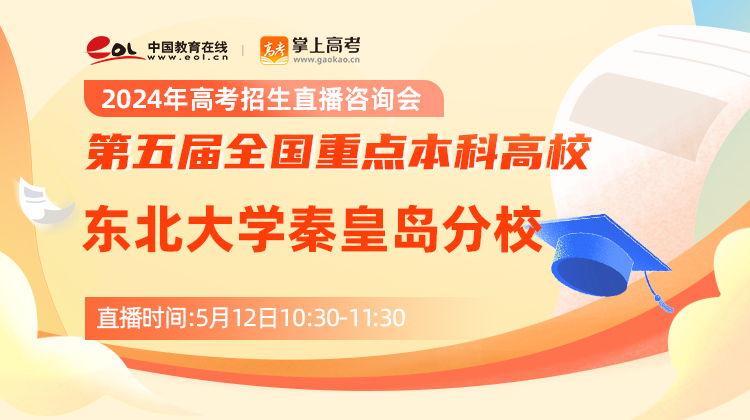 eol 中国教育在线 www.eol.cn

高考 掌上高考 www.gaokao.cn

2024年高考招生直播咨询会

第五届全国重点本科高校

东北大学秦皇岛分校

直播时间:5月12日10:30-11:30